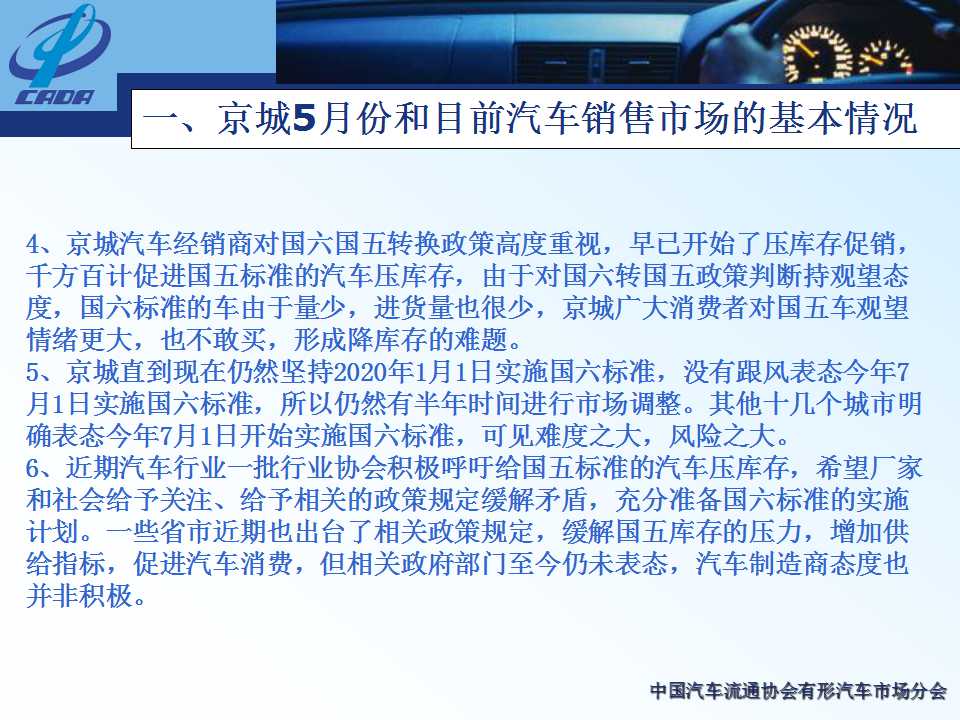 CADA

一、京城5月份和目前汽车销售市场的基本情况

4、京城汽车经销商对国六国五转换政策高度重视，早已开始了压库存促销，千方百计促进国五标准的汽车压库存，由于对国六转国五政策判断持观望态度，国六标准的车由于量少，进货量也很少，京城广大消费者对国五车观望情绪更大，也不敢买，形成降库存的难题。
5、京城直到现在仍然坚持2020年1月1日实施国六标准，没有跟风表态今年7月1日实施国六标准，所以仍然有半年时间进行市场调整。其他十几个城市明确表态今年7月1日开始实施国六标准，可见难度之大，风险之大。
6、近期汽车行业一批行业协会积极呼吁给国五标准的汽车压库存，希望厂家和社会给予关注、给予相关的政策规定缓解矛盾，充分准备国六标准的实施计划。一些省市近期也出台了相关政策规定，缓解国五库存的压力，增加供给指标，促进汽车消费，但相关政府部门至今仍未表态，汽车制造商态度也并非积极。

中国汽车流通协会有形汽车市场分会